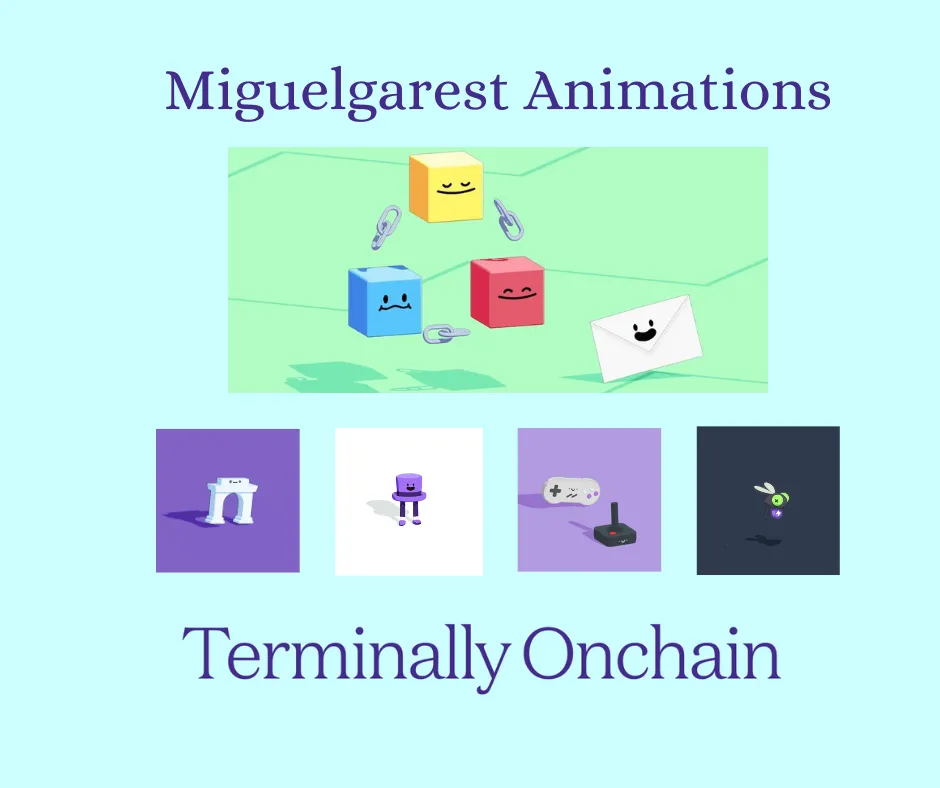 Miguelgarest Animations

Terminally Onchain